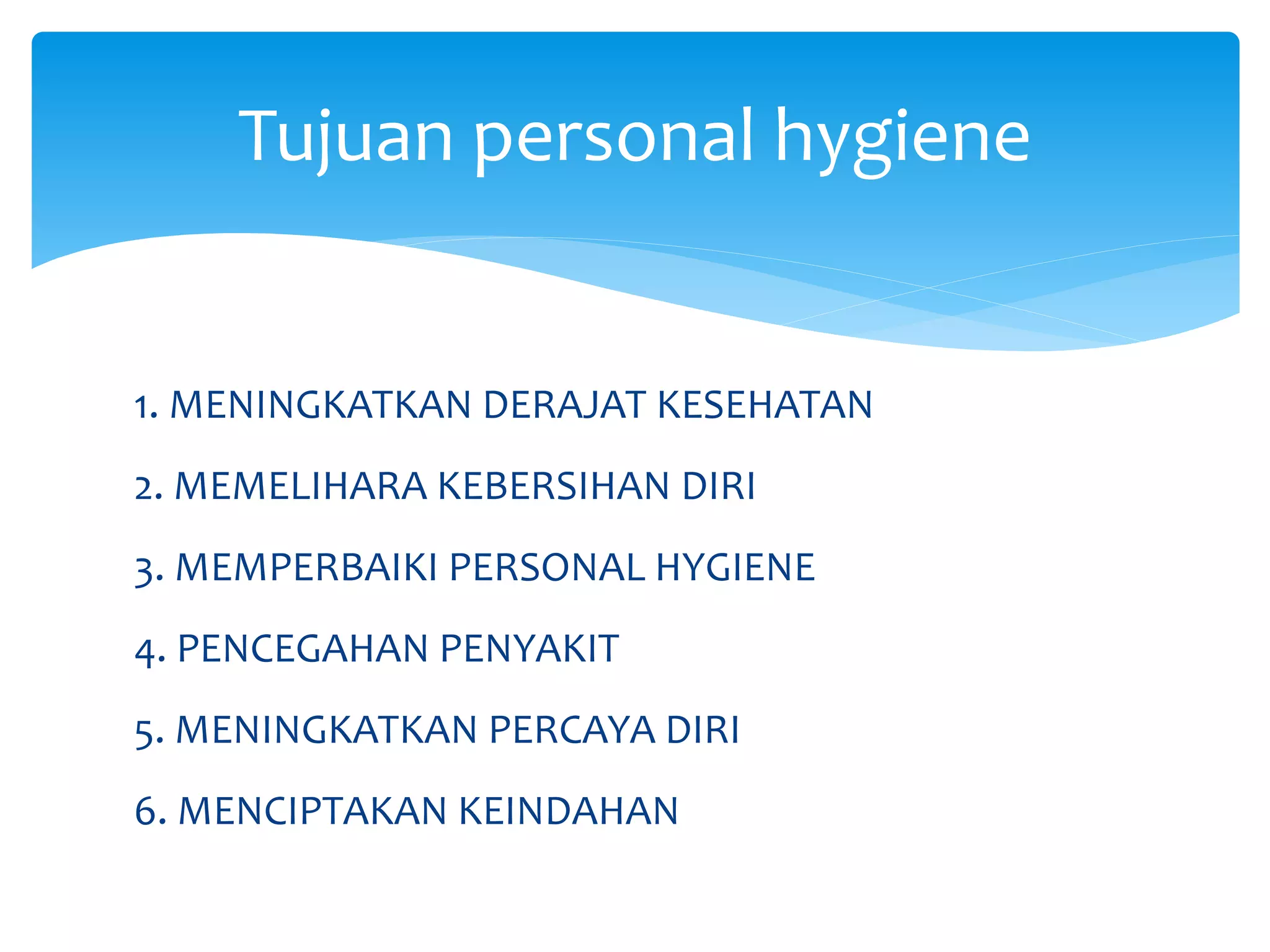 Tujuan personal hygiene

1. MENINGKATKAN DERAJAT KESEHATAN

2. MEMELIHARA KEBERSIHAN DIRI

3. MEMPERBAIKI PERSONAL HYGIENE

4. PENCEGAHAN PENYAKIT

5. MENINGKATKAN PERCAYA DIRI

6. MENCIPTAKAN KEINDAHAN